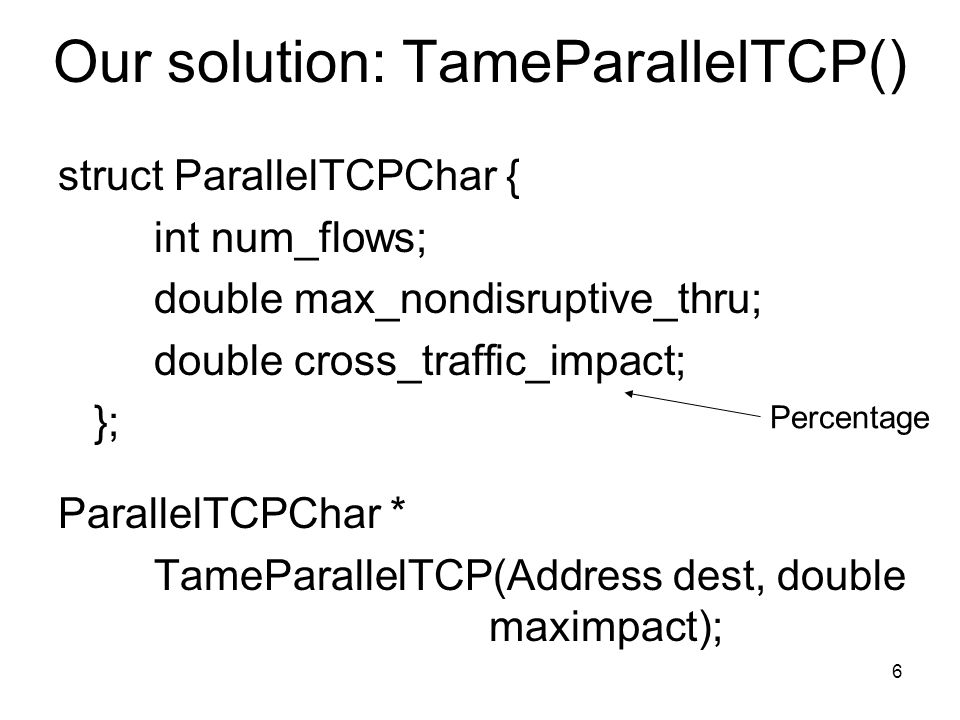 Our solution: TameParallelTCP()

struct ParallelTCPChar {
int num_flows;
double max_nondisruptive_thru;
double cross_traffic_impact;
};

Percentage

ParallelTCPChar *
TameParallelTCP(Address dest, double maximpact);

6